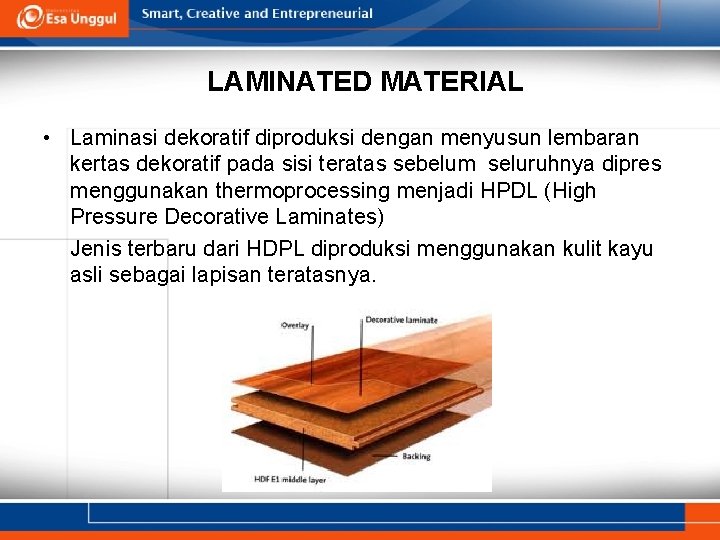 Esa Unggul

Smart, Creative and Entrepreneurial

LAMINATED MATERIAL

• Laminasi dekoratif diproduksi dengan menyusun lembaran kertas dekoratif pada sisi teratas sebelum seluruhnya dipres menggunakan thermoprocessing menjadi HPDL (High Pressure Decorative Laminates)

Jenis terbaru dari HDPL diproduksi menggunakan kulit kayu asli sebagai lapisan teratasnya.

Overlay

Decorative laminate

Backing

HDF E1 middle layer